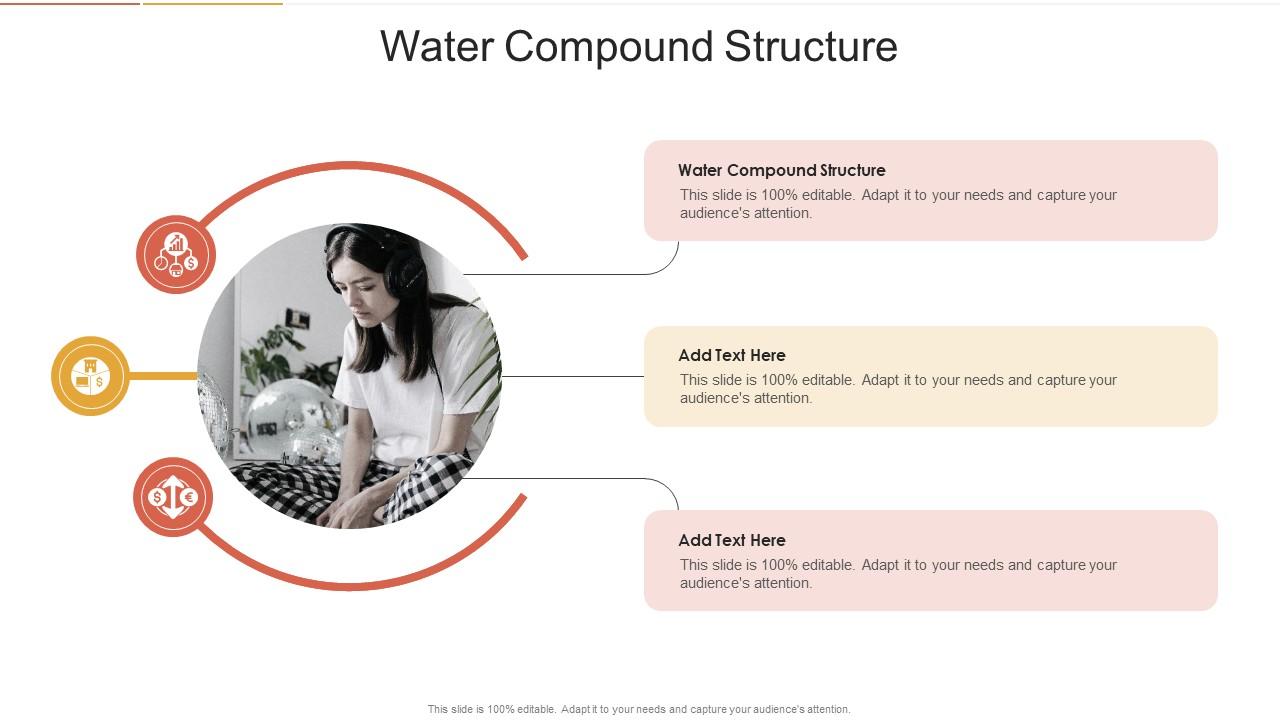 Water Compound Structure

Water Compound Structure
This slide is 100% editable. Adapt it to your needs and capture your audience's attention.

Add Text Here
This slide is 100% editable. Adapt it to your needs and capture your audience's attention.

Add Text Here
This slide is 100% editable. Adapt it to your needs and capture your audience's attention.

This slide is 100% editable. Adapt it to your needs and capture your audience's attention.